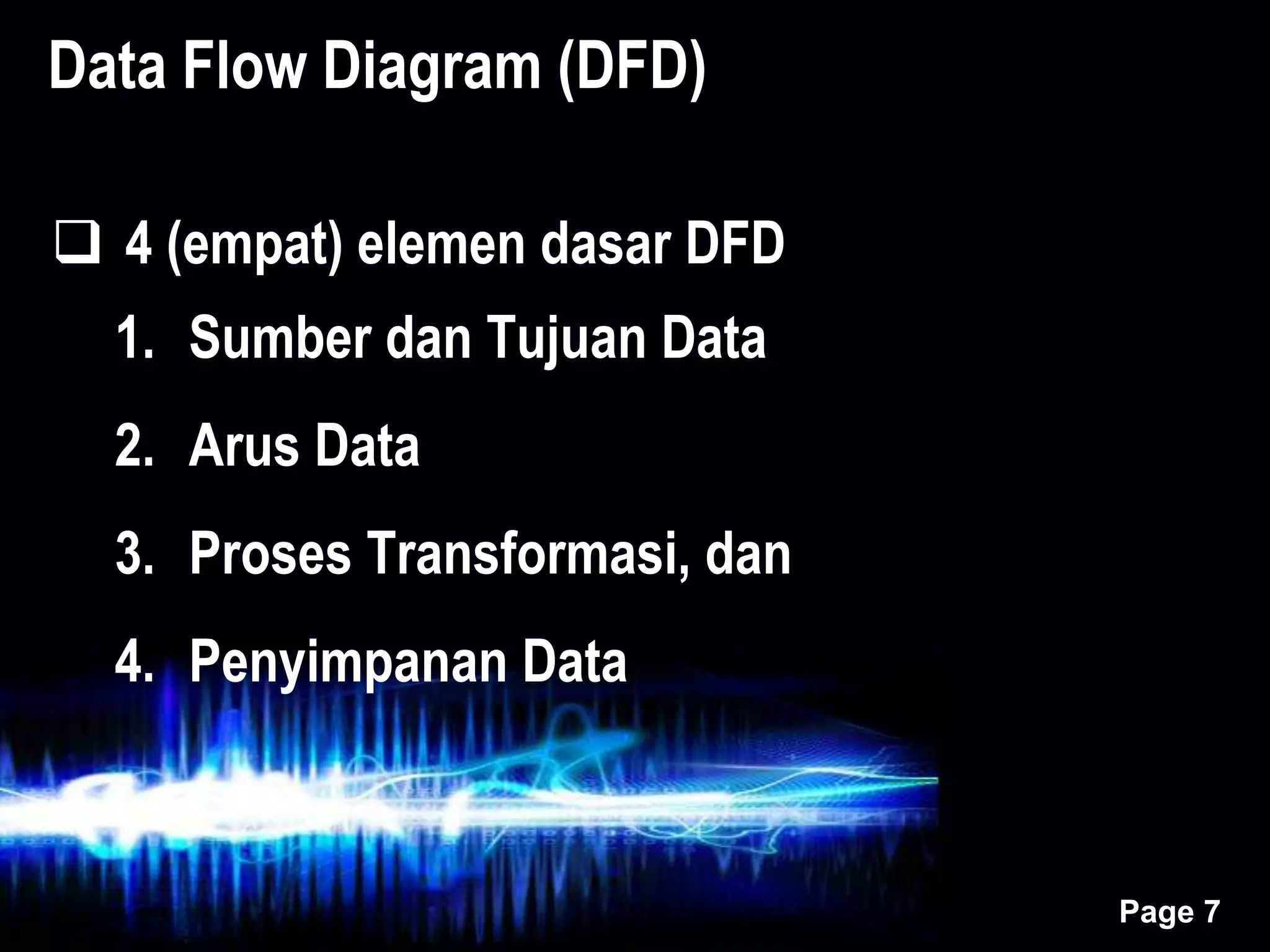 Data Flow Diagram (DFD)

❑ 4 (empat) elemen dasar DFD

1. Sumber dan Tujuan Data
2. Arus Data
3. Proses Transformasi, dan
4. Penyimpanan Data

Page 7